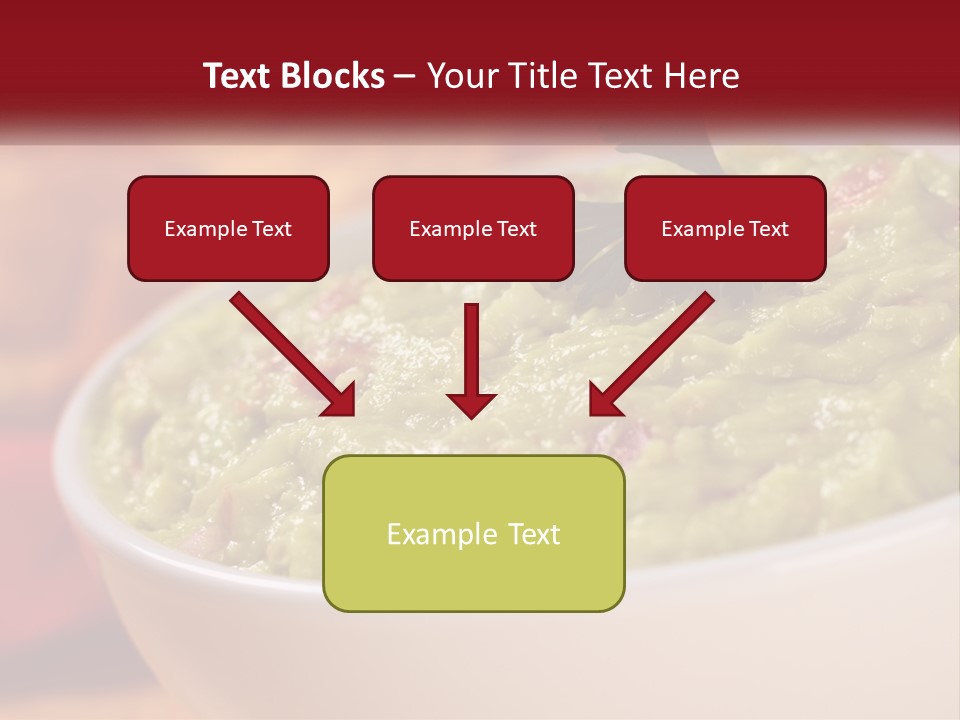 Text Blocks – Your Title Text Here

Example Text

Example Text

Example Text

Example Text